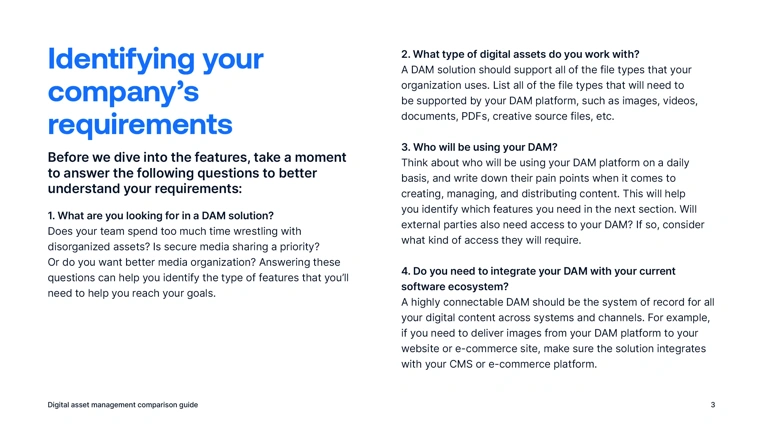 Identifying your company's requirements

Before we dive into the features, take a moment to answer the following questions to better understand your requirements:

1. What are you looking for in a DAM solution?
Does your team spend too much time wrestling with disorganized assets? Is secure media sharing a priority? Or do you want better media organization? Answering these questions can help you identify the type of features that you'll need to help you reach your goals.

2. What type of digital assets do you work with?
A DAM solution should support all of the file types that your organization uses. List all of the file types that will need to be supported by your DAM platform, such as images, videos, documents, PDFs, creative source files, etc.

3. Who will be using your DAM?
Think about who will be using your DAM platform on a daily basis, and write down their pain points when it comes to creating, managing, and distributing content. This will help you identify which features you need in the next section. Will external parties also need access to your DAM? If so, consider what kind of access they will require.

4. Do you need to integrate your DAM with your current software ecosystem?
A highly connectable DAM should be the system of record for all your digital content across systems and channels. For example, if you need to deliver images from your DAM platform to your website or e-commerce site, make sure the solution integrates with your CMS or e-commerce platform.

Digital asset management comparison guide

3